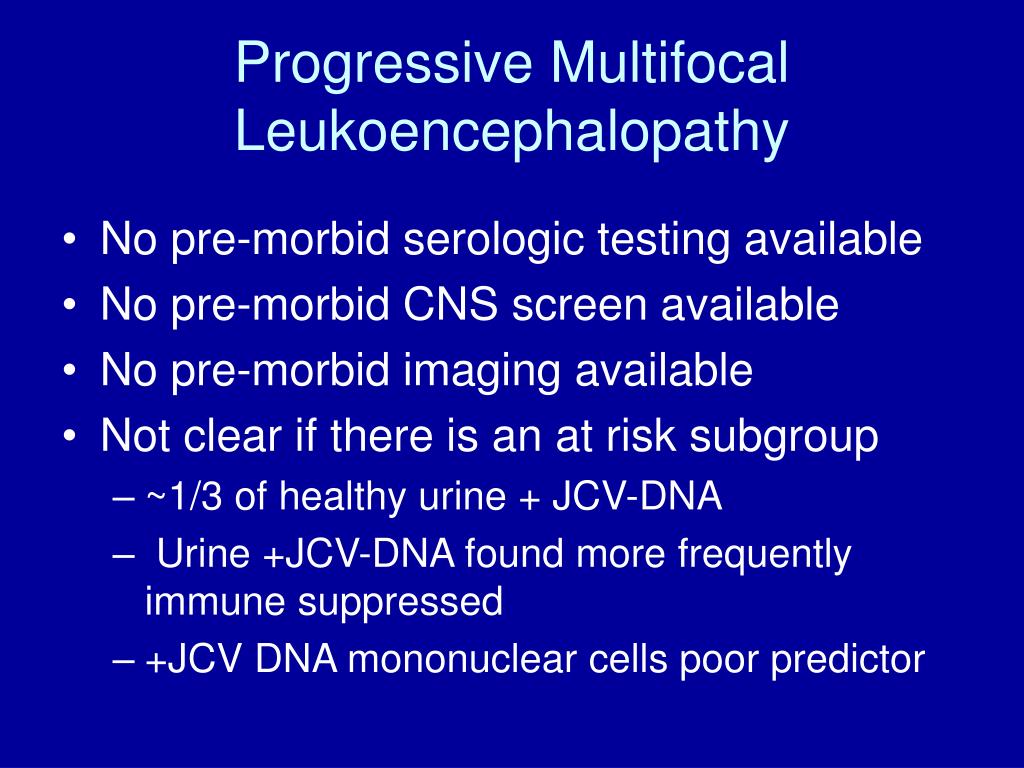 Progressive Multifocal Leukoencephalopathy

• No pre-morbid serologic testing available
• No pre-morbid CNS screen available
• No pre-morbid imaging available
• Not clear if there is an at risk subgroup
– ~1/3 of healthy urine + JCV-DNA
– Urine +JCV-DNA found more frequently immune suppressed
– +JCV DNA mononuclear cells poor predictor